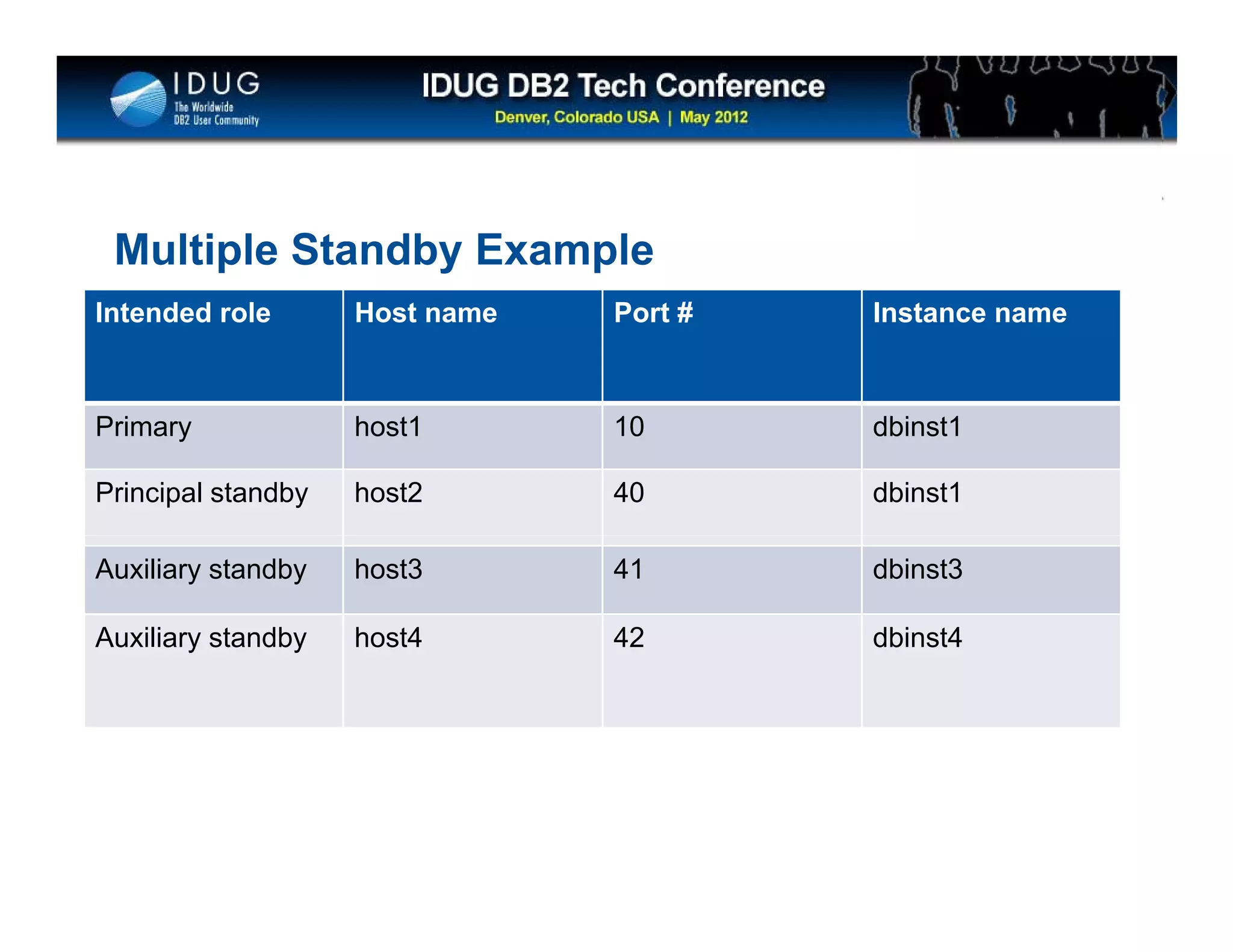 IDUG
The Worldwide
DB2 User Community

IDUG DB2 Tech Conference
Denver, Colorado USA | May 2012

Multiple Standby Example

| Intended role | Host name | Port # | Instance name |
|---|---|---|---|
| Primary | host1 | 10 | dbinst1 |
| Principal standby | host2 | 40 | dbinst1 |
| Auxiliary standby | host3 | 41 | dbinst3 |
| Auxiliary standby | host4 | 42 | dbinst4 |